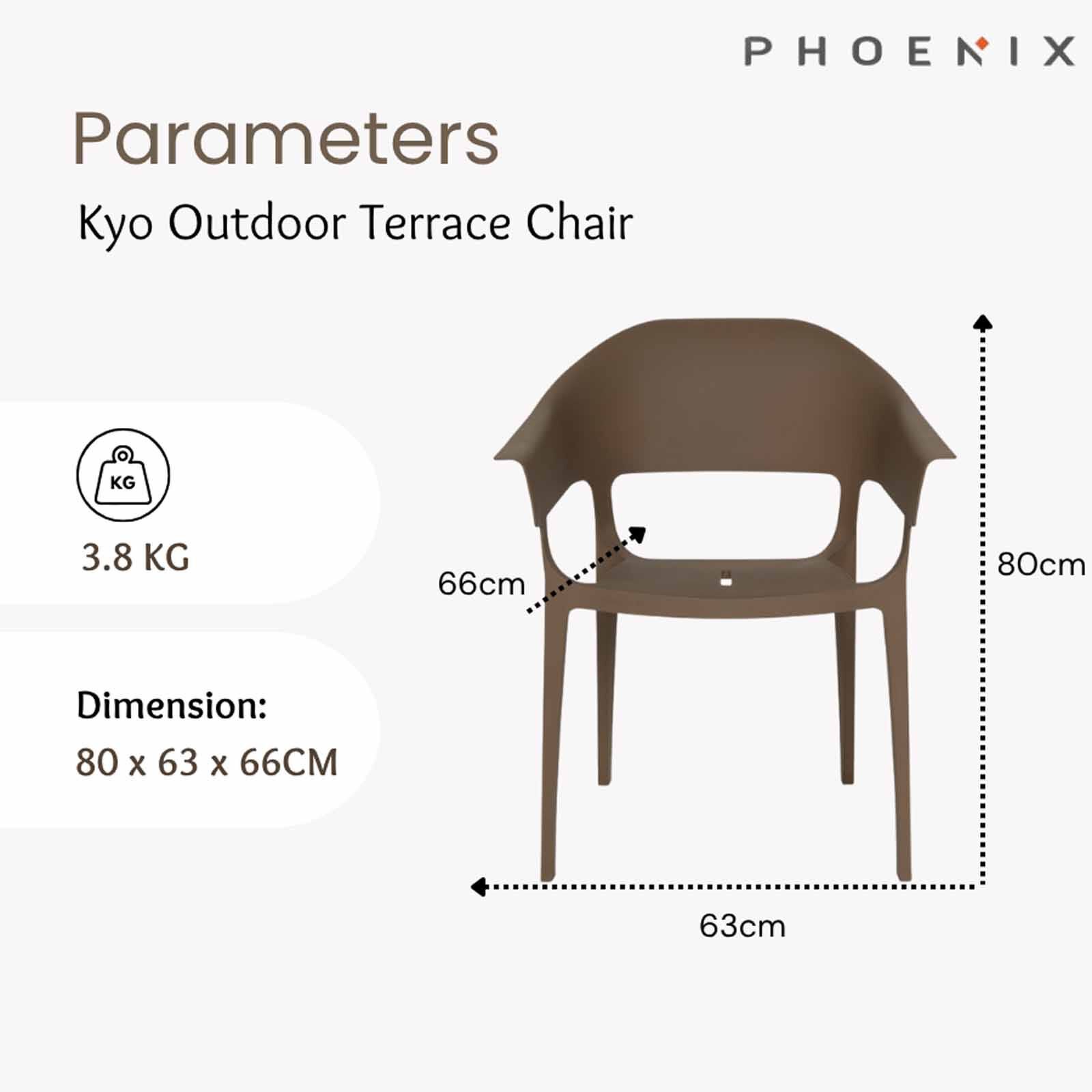 PHOENIX

Parameters

Kyo Outdoor Terrace Chair

KG

3.8 KG

Dimension:
80 x 63 x 66CM

66cm

80cm

63cm